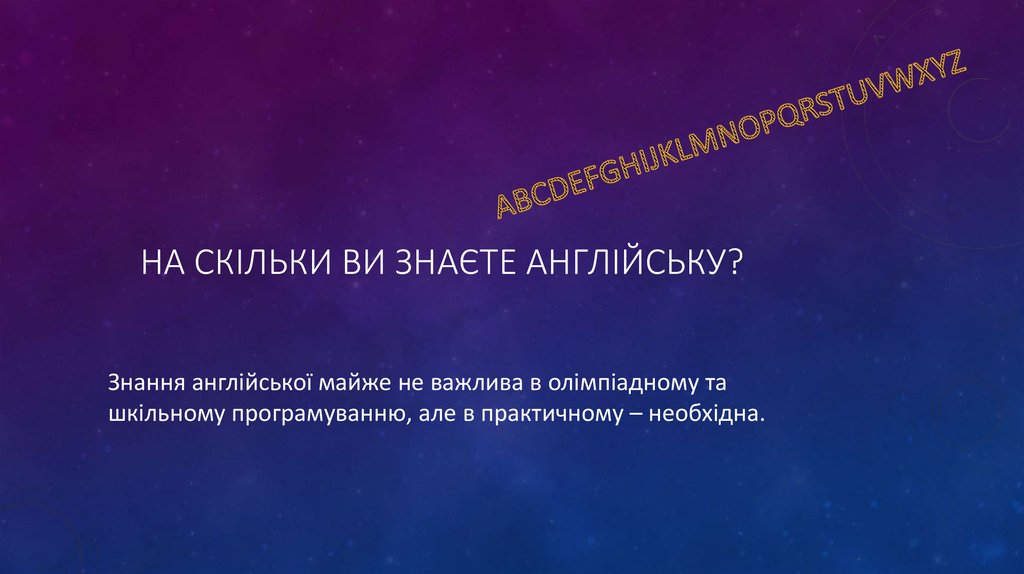 ABCDEFGHIJKLMNOPQRSTUVWXYZ

НА СКІЛЬКИ ВИ ЗНАЄТЕ АНГЛІЙСЬКУ?

Знання англійської майже не важлива в олімпіадному та шкільному програмуванню, але в практичному – необхідна.